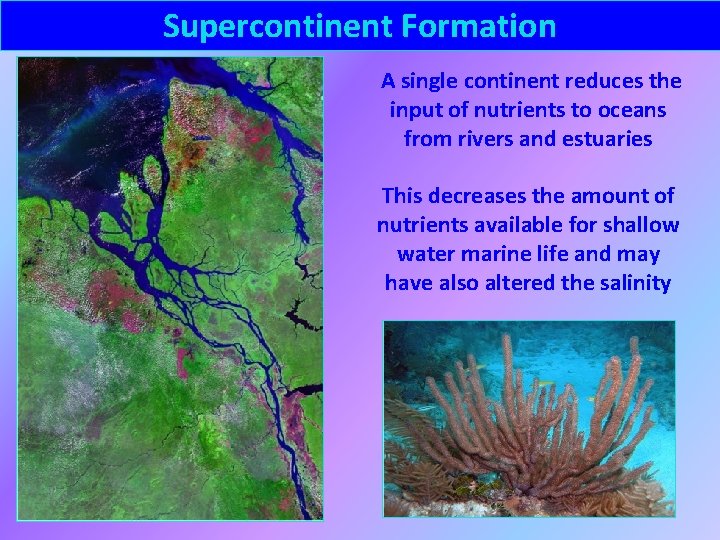 Supercontinent Formation

A single continent reduces the input of nutrients to oceans from rivers and estuaries

This decreases the amount of nutrients available for shallow water marine life and may have also altered the salinity